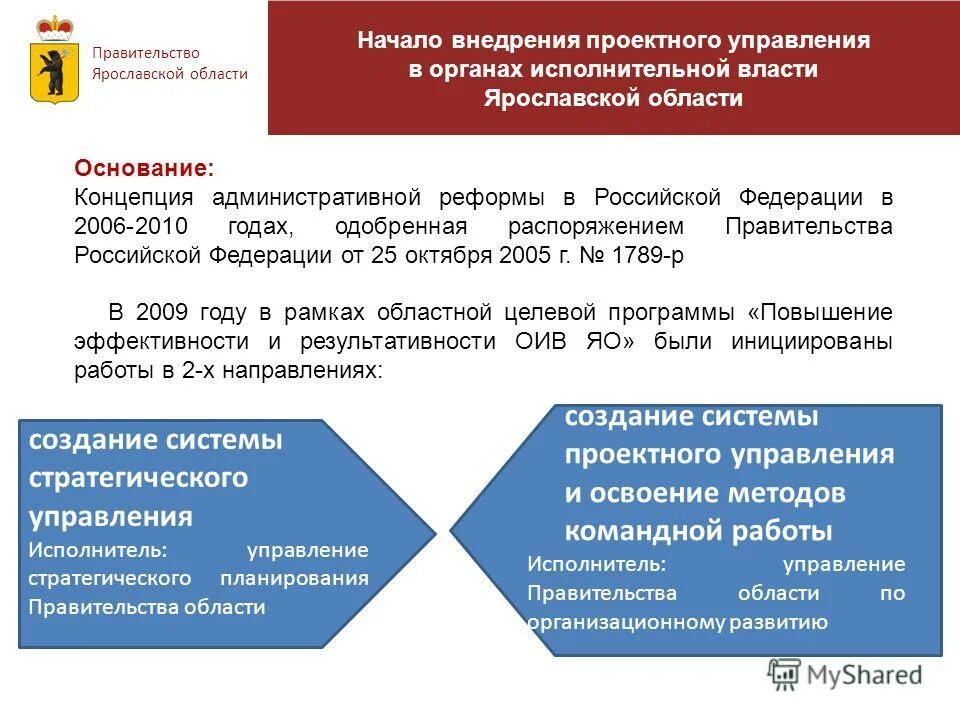 Правительство Ярославской области

Начало внедрения проектного управления в органах исполнительной власти Ярославской области

Основание:
Концепция административной реформы в Российской Федерации в 2006-2010 годах, одобренная распоряжением Правительства Российской Федерации от 25 октября 2005 г. № 1789-р

В 2009 году в рамках областной целевой программы «Повышение эффективности и результативности ОИВ ЯО» были инициированы работы в 2-х направлениях:

создание системы стратегического управления
Исполнитель: управление стратегического планирования Правительства области

создание системы проектного управления и освоение методов командной работы
Исполнитель: управление Правительства области по организационному развитию

MyShared